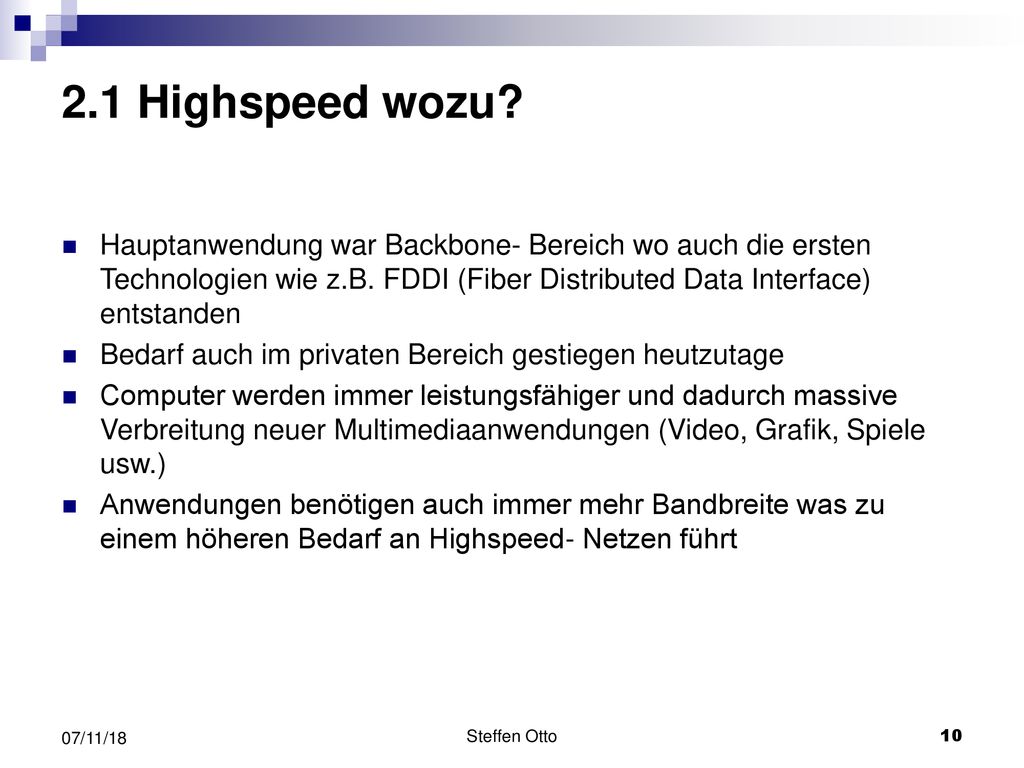 2.1 Highspeed wozu?

Hauptanwendung war Backbone- Bereich wo auch die ersten Technologien wie z.B. FDDI (Fiber Distributed Data Interface) entstanden

Bedarf auch im privaten Bereich gestiegen heutzutage

Computer werden immer leistungsfähiger und dadurch massive Verbreitung neuer Multimediaanwendungen (Video, Grafik, Spiele usw.)

Anwendungen benötigen auch immer mehr Bandbreite was zu einem höheren Bedarf an Highspeed- Netzen führt

07/11/18

Steffen Otto

10